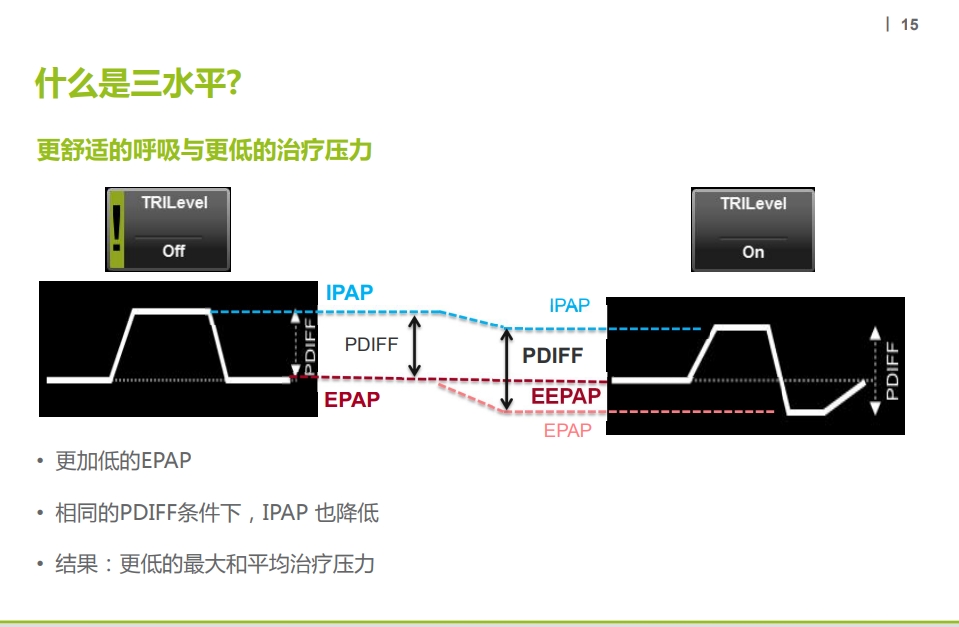 | 15

什么是三水平?

更舒适的呼吸与更低的治疗压力

TRILevel
Off

TRILevel
On

PDIFF

IPAP

PDIFF

EPAP

IPAP

PDIFF

EEPAP

EPAP

PDIFF

• 更加低的EPAP

• 相同的PDIFF条件下，IPAP 也降低

• 结果：更低的最大和平均治疗压力